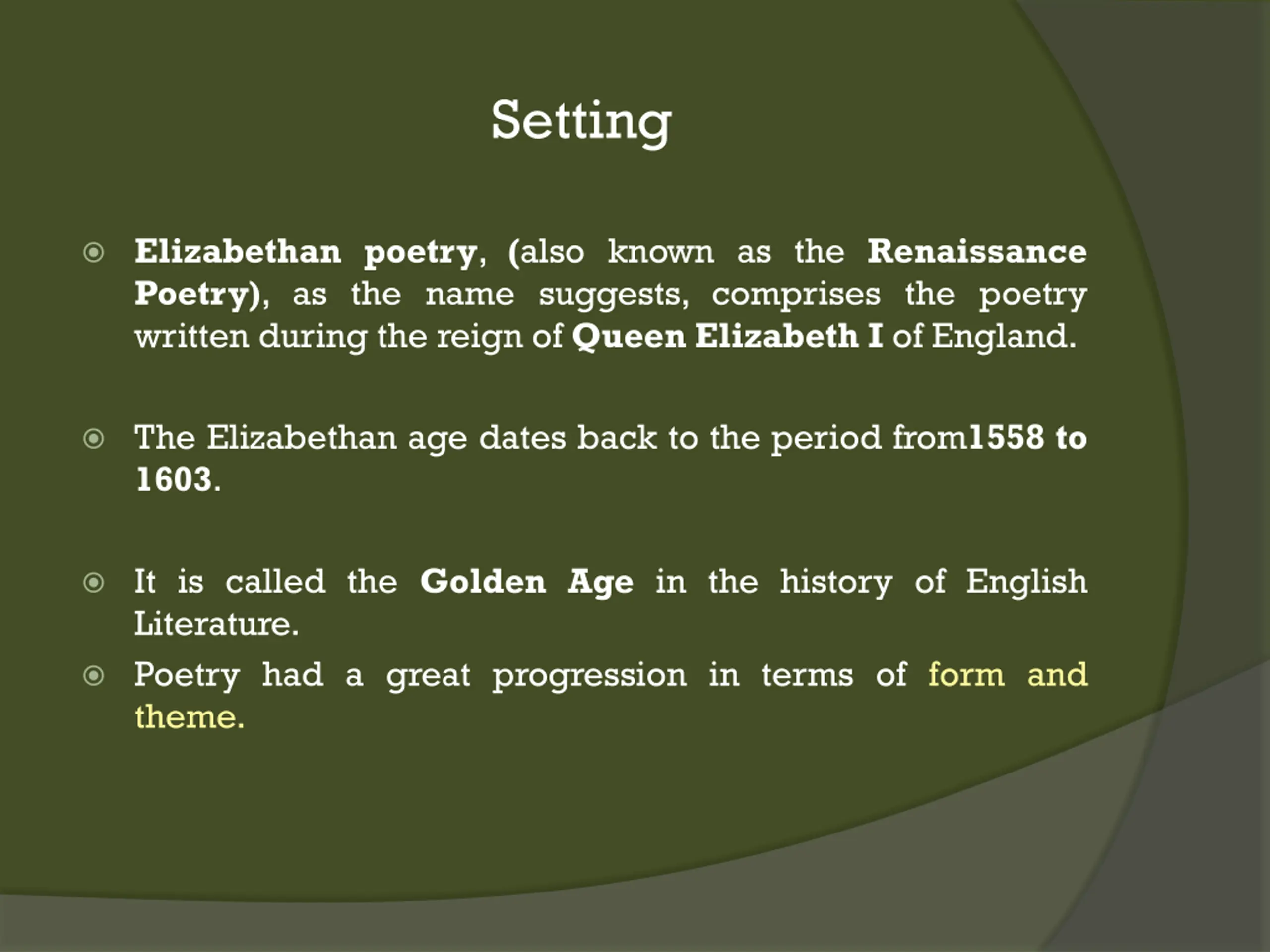 Setting

Elizabethan poetry, (also known as the Renaissance Poetry), as the name suggests, comprises the poetry written during the reign of Queen Elizabeth I of England.

The Elizabethan age dates back to the period from1558 to 1603.

It is called the Golden Age in the history of English Literature.

Poetry had a great progression in terms of form and theme.